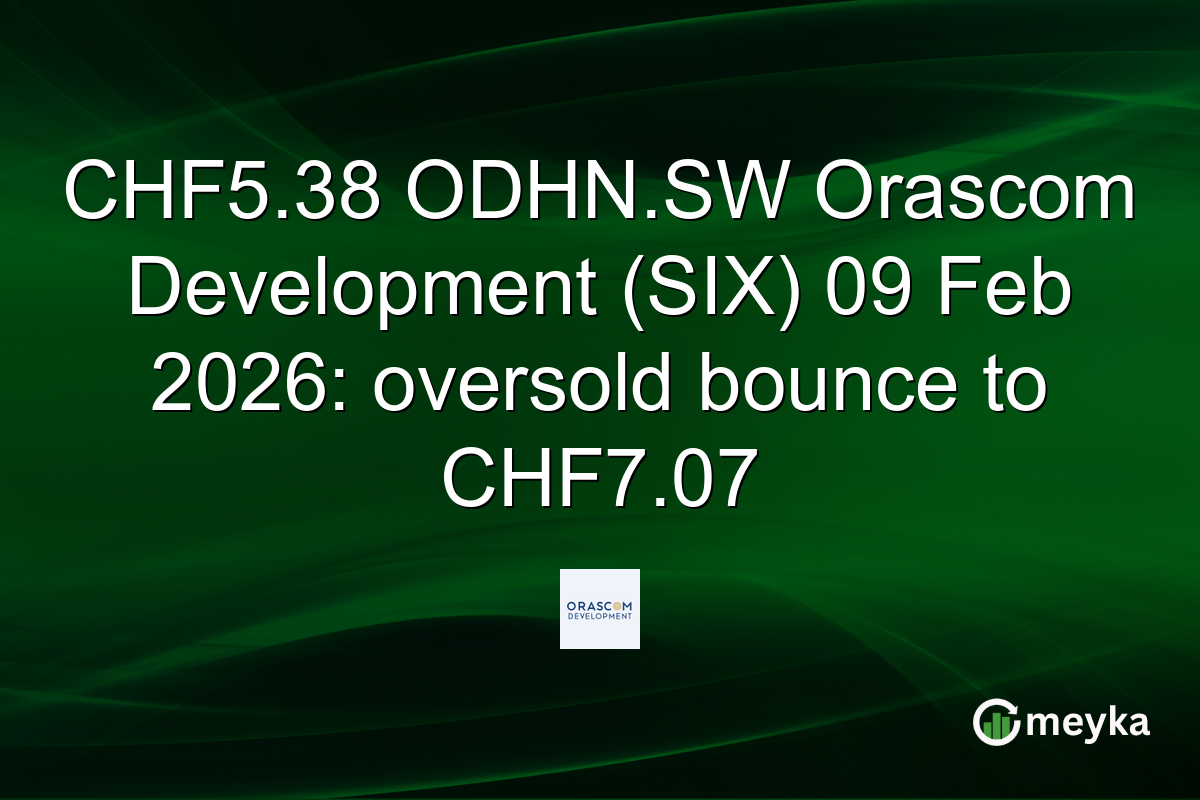 CHF5.38 ODHN.SW Orascom Development (SIX) 09 Feb 2026: oversold bounce to CHF7.07

ORASCOM
DEVELOPMENT

meyka